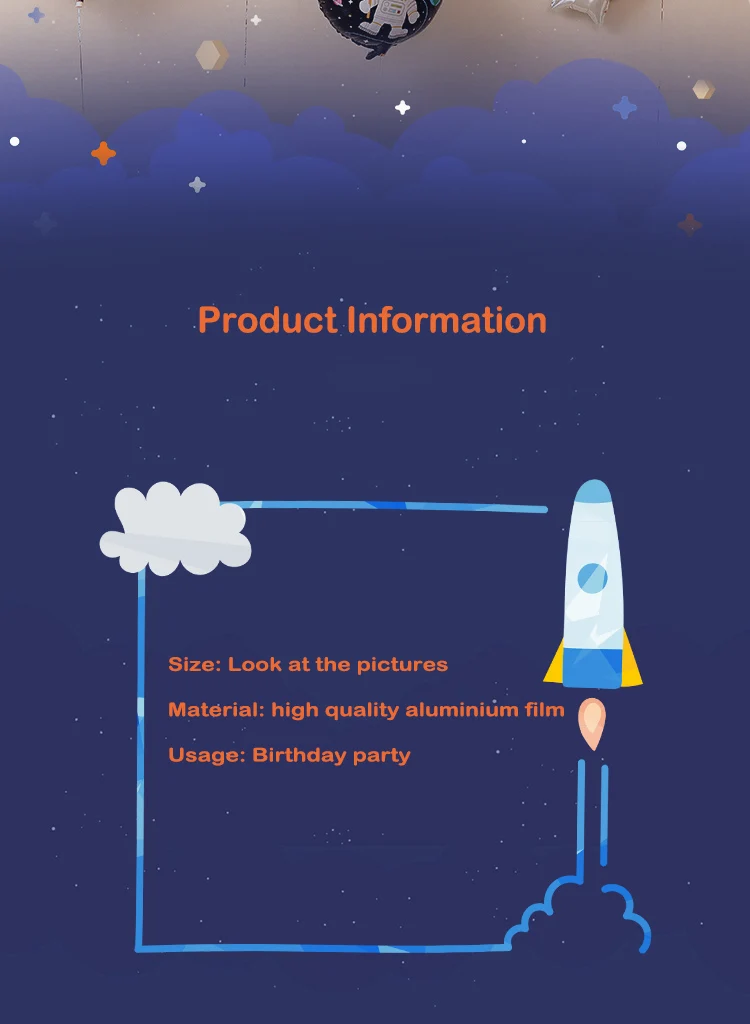 Product Information

Size: Look at the pictures

Material: high quality aluminium film

Usage: Birthday party